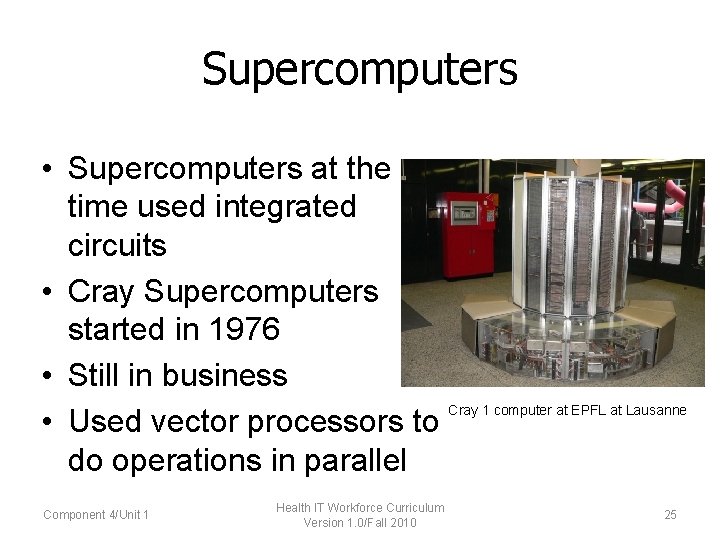 Supercomputers

• Supercomputers at the time used integrated circuits
• Cray Supercomputers started in 1976
• Still in business
• Used vector processors to do operations in parallel

Cray 1 computer at EPFL at Lausanne

Component 4/Unit 1

Health IT Workforce Curriculum
Version 1.0/Fall 2010

25